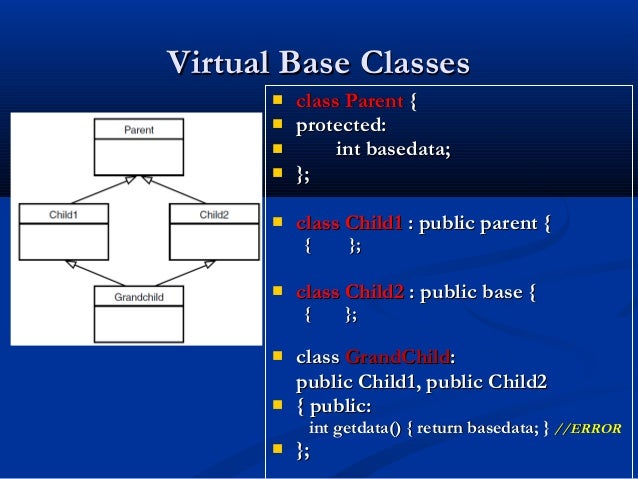 Virtual Base Classes

Parent

Child1

Child2

Grandchild

- class Parent {
- protected:
- int basedata;
- };

- class Child1 : public parent {
{ };

- class Child2 : public base {
{ };

- class GrandChild: public Child1, public Child2
- { public:
int getdata() { return basedata; } //ERROR
- };